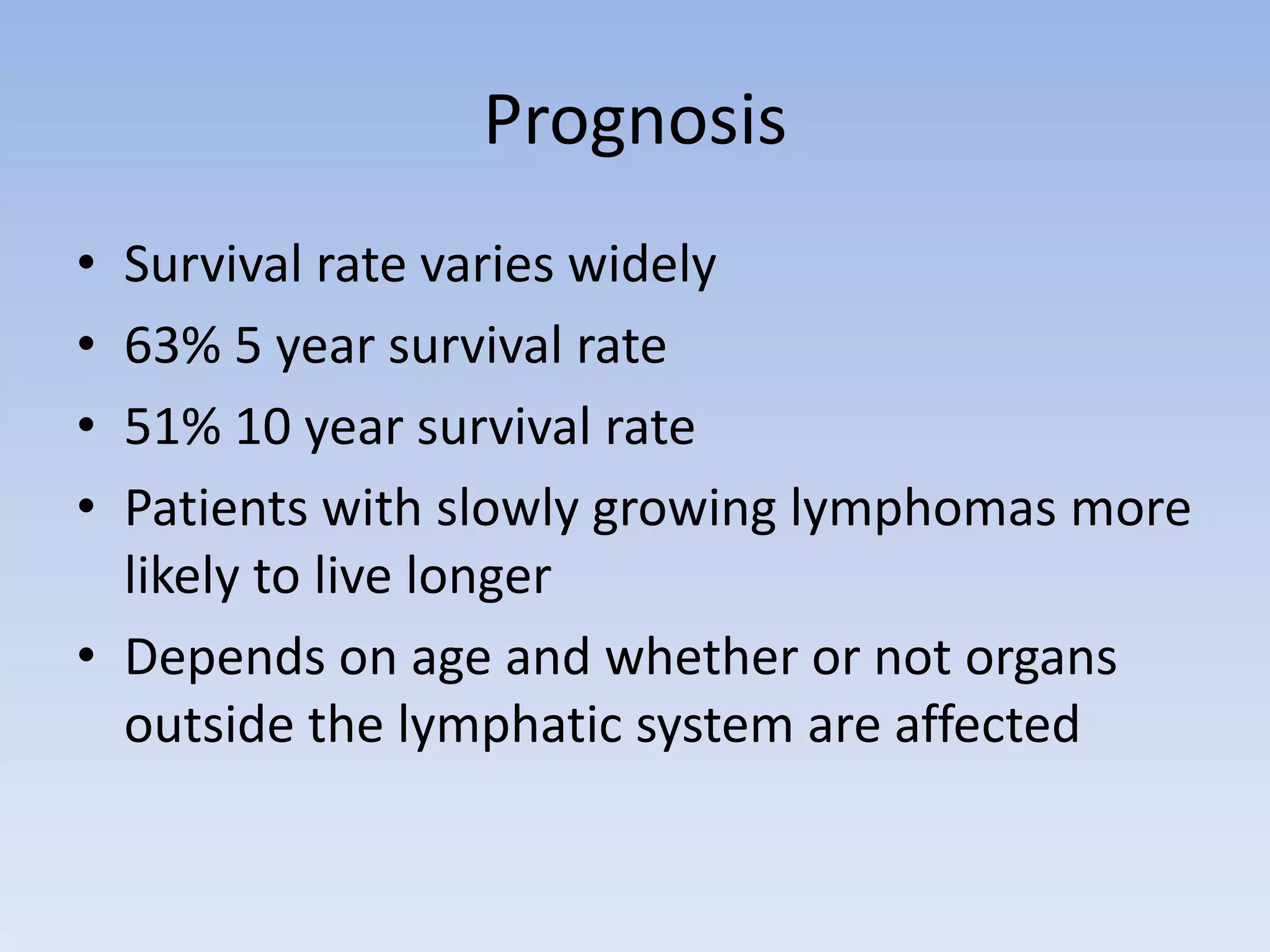 Prognosis

• Survival rate varies widely
• 63% 5 year survival rate
• 51% 10 year survival rate
• Patients with slowly growing lymphomas more likely to live longer
• Depends on age and whether or not organs outside the lymphatic system are affected